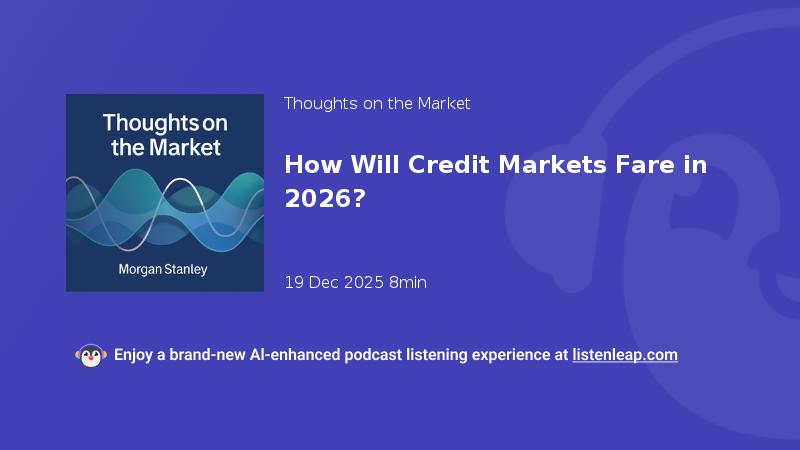 Thoughts on the Market

Morgan Stanley

Thoughts on the Market

How Will Credit Markets Fare in 2026?

19 Dec 2025 8min

Enjoy a brand-new AI-enhanced podcast listening experience at listenleap.com